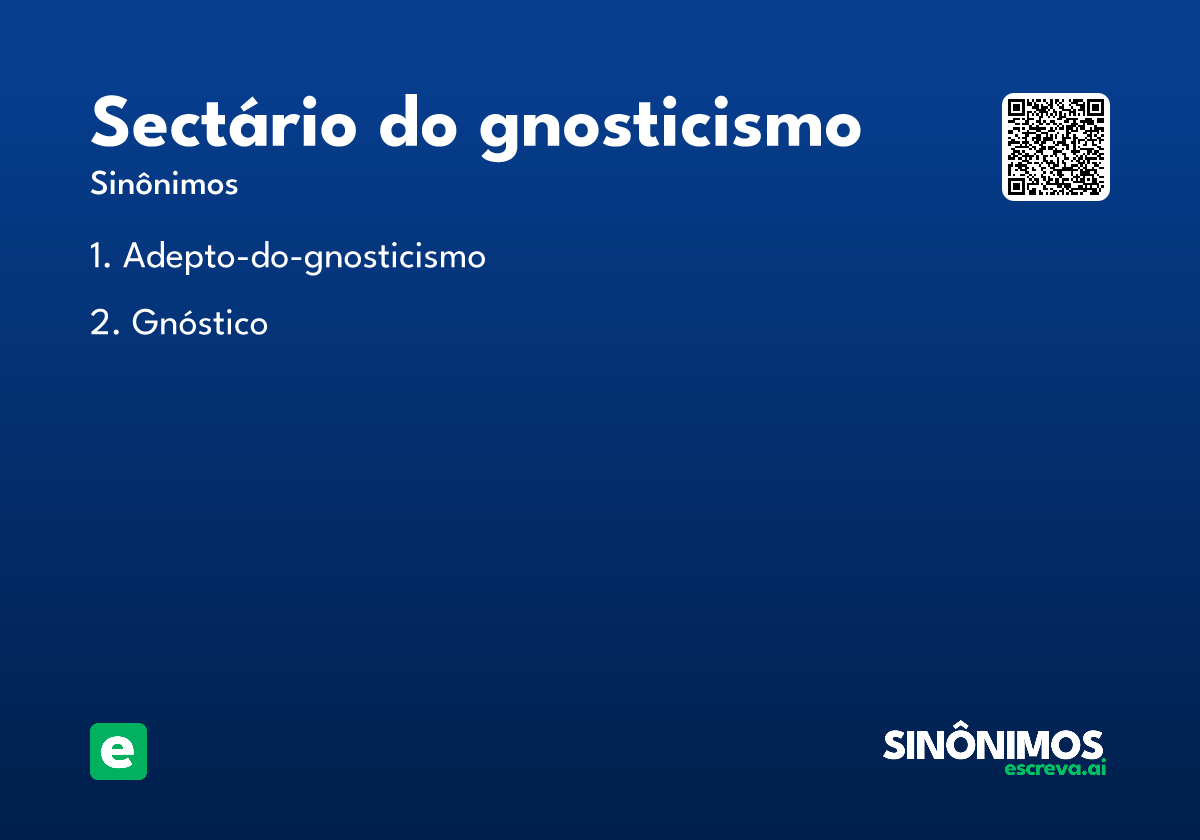 Sectário do gnosticismo

Sinônimos

1. Adepto-do-gnosticismo

2. Gnóstico

e

SINÔNIMOS
escreva.ai